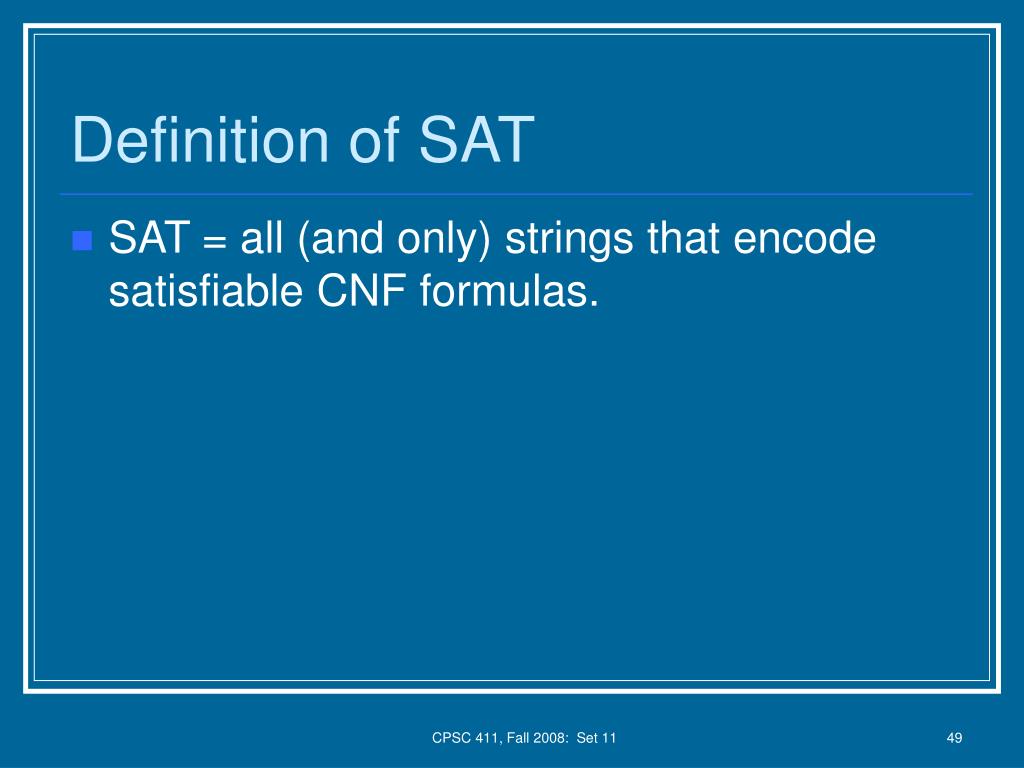 Definition of SAT

SAT = all (and only) strings that encode satisfiable CNF formulas.

CPSC 411, Fall 2008: Set 11

49